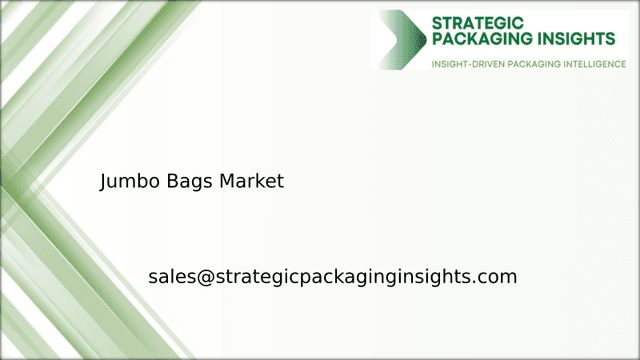 STRATEGIC PACKAGING INSIGHTS
INSIGHT-DRIVEN PACKAGING INTELLIGENCE

Jumbo Bags Market

sales@strategicpackaginginsights.com